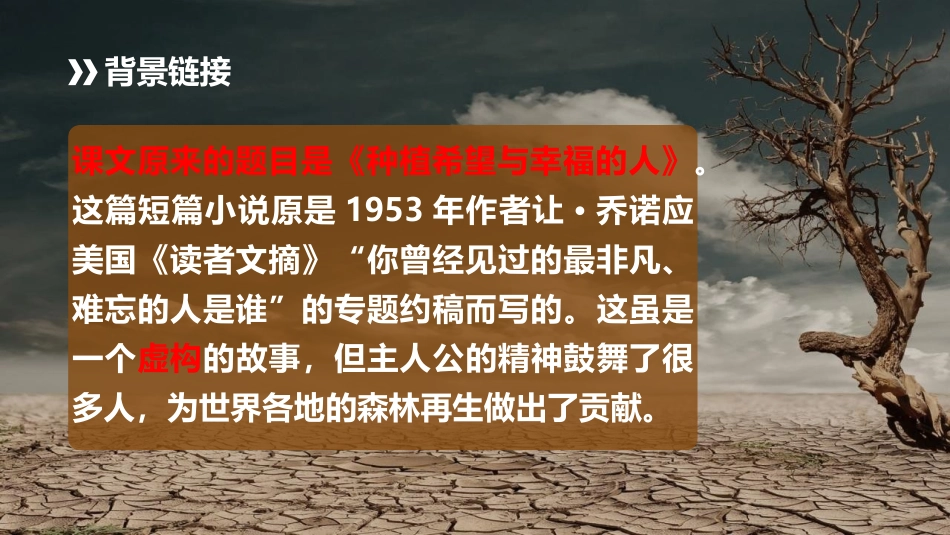 背景链接

课文原来的题目是《种植希望与幸福的人》。这篇短篇小说原是 1953 年作者让·乔诺应美国《读者文摘》“你曾经见过的最非凡、难忘的人是谁”的专题约稿而写的。这虽是一个虚构的故事，但主人公的精神鼓舞了很多人，为世界各地的森林再生做出了贡献。